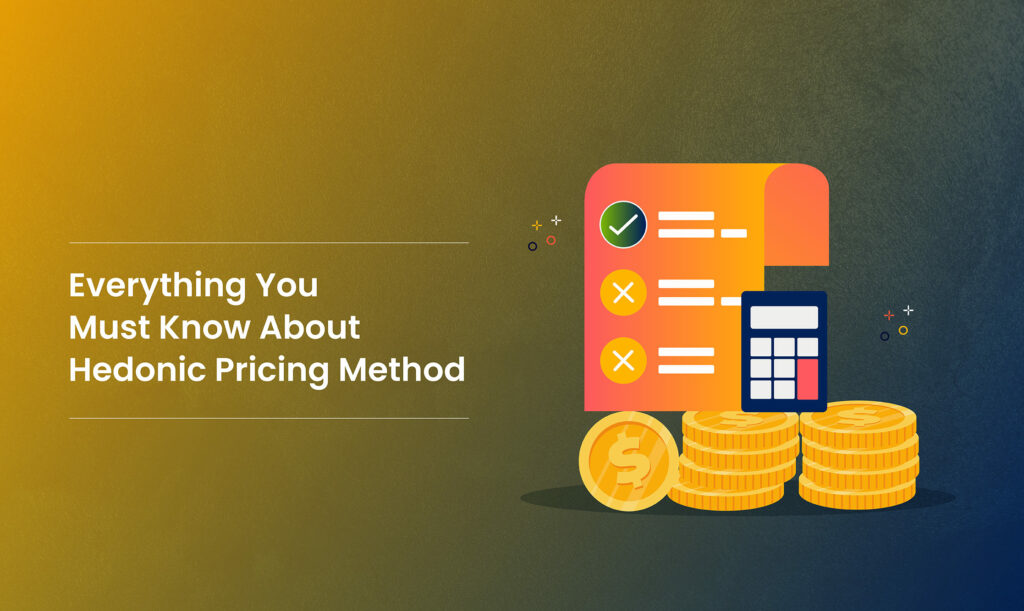 Everything You Must Know About Hedonic Pricing Method

$